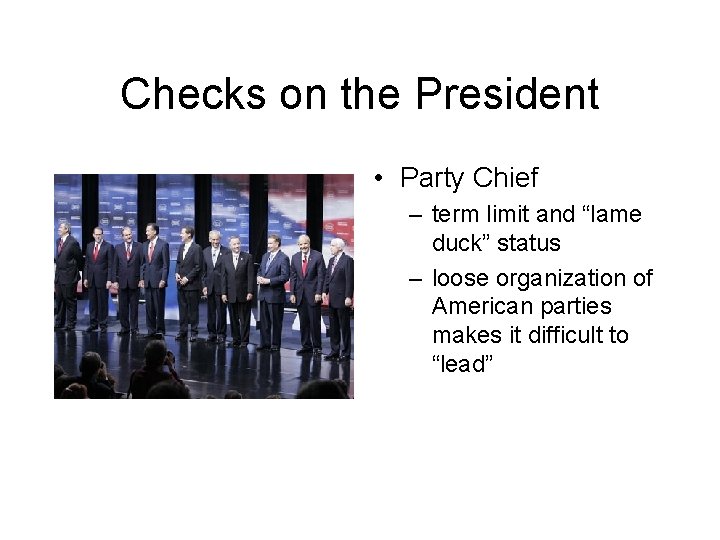 Checks on the President

• Party Chief
  – term limit and “lame duck” status
  – loose organization of American parties makes it difficult to “lead”